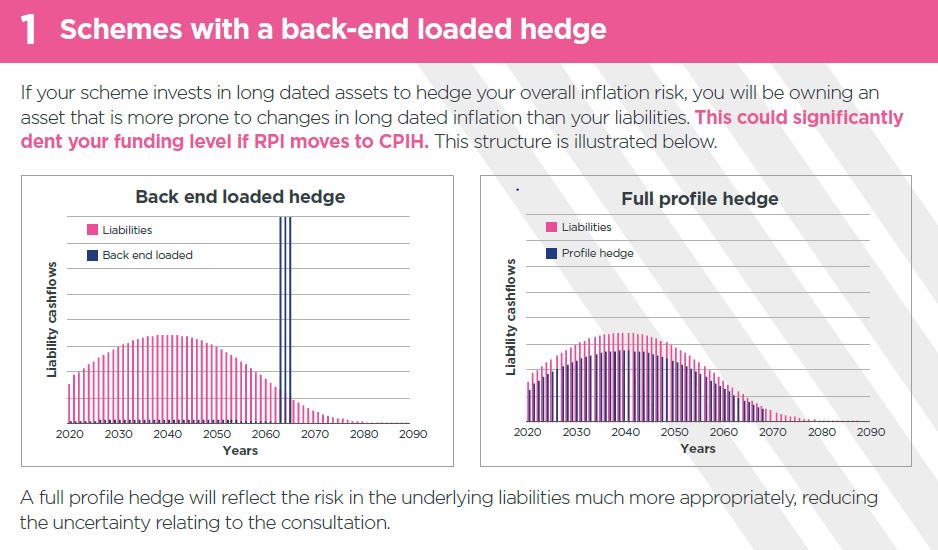 1 Schemes with a back-end loaded hedge

If your scheme invests in long dated assets to hedge your overall inflation risk, you will be owning an asset that is more prone to changes in long dated inflation than your liabilities. This could significantly dent your funding level if RPI moves to CPIH. This structure is illustrated below.

Back end loaded hedge

Liabilities
Back end loaded

Liability cashflows

2020 2030 2040 2050 2060 2070 2080 2090
Years

Full profile hedge

Liabilities
Profile hedge

Liability cashflows

2020 2030 2040 2050 2060 2070 2080 2090
Years

A full profile hedge will reflect the risk in the underlying liabilities much more appropriately, reducing the uncertainty relating to the consultation.